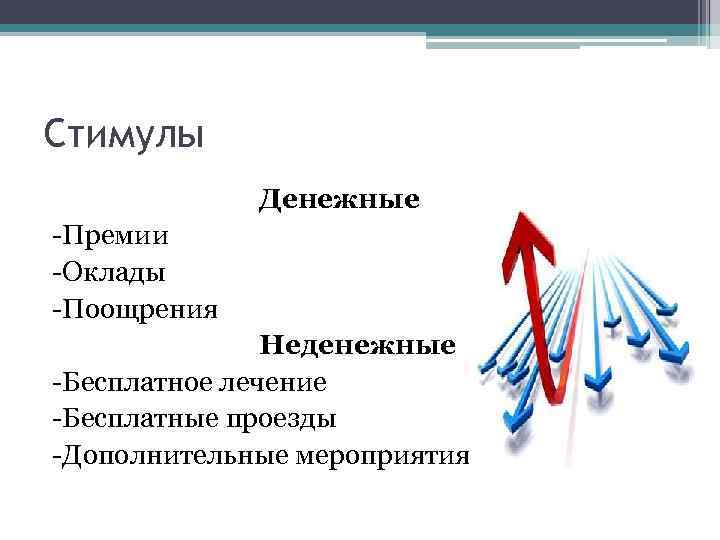 Стимулы

Денежные

-Премии
-Оклады
-Поощрения

Неденежные

-Бесплатное лечение
-Бесплатные проезды
-Дополнительные мероприятия